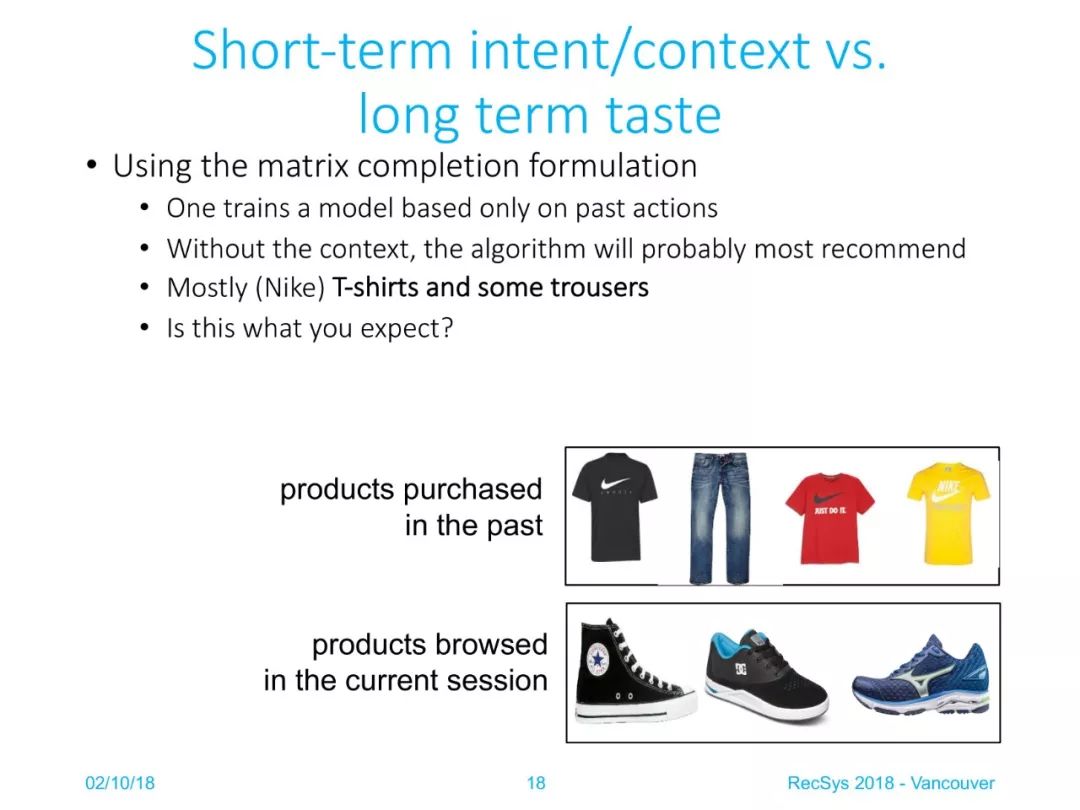 Short-term intent/context vs. long term taste

• Using the matrix completion formulation
  • One trains a model based only on past actions
  • Without the context, the algorithm will probably most recommend
  • Mostly (Nike) T-shirts and some trousers
  • Is this what you expect?

products purchased in the past

JUST DO IT.

NIKE

products browsed in the current session

02/10/18

18

RecSys 2018 - Vancouver